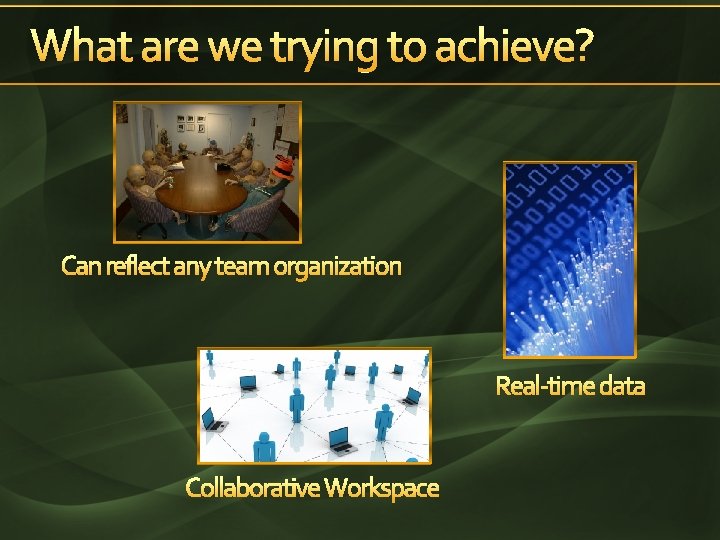 What are we trying to achieve?

Can reflect any team organization

Real-time data

Collaborative Workspace